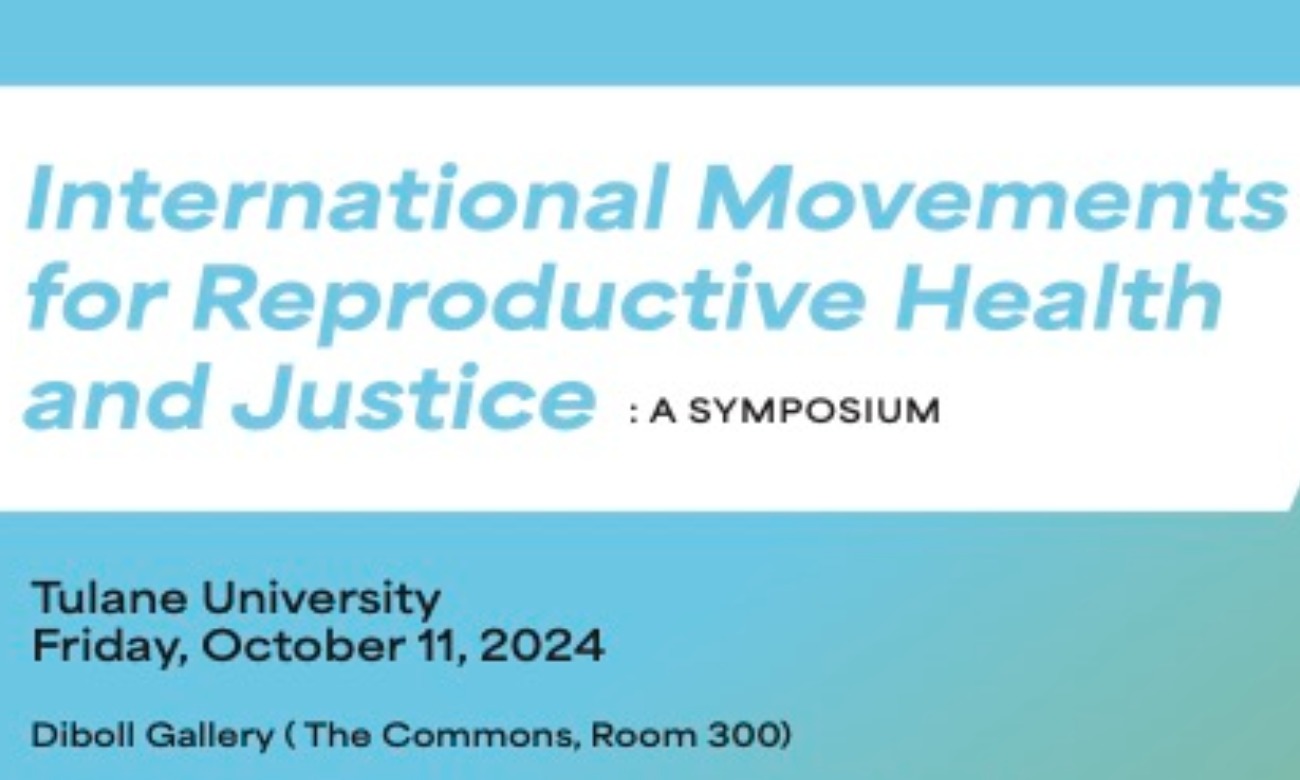 International Movements for Reproductive Health and Justice : A SYMPOSIUM

Tulane University
Friday, October 11, 2024

Diboll Gallery ( The Commons, Room 300)